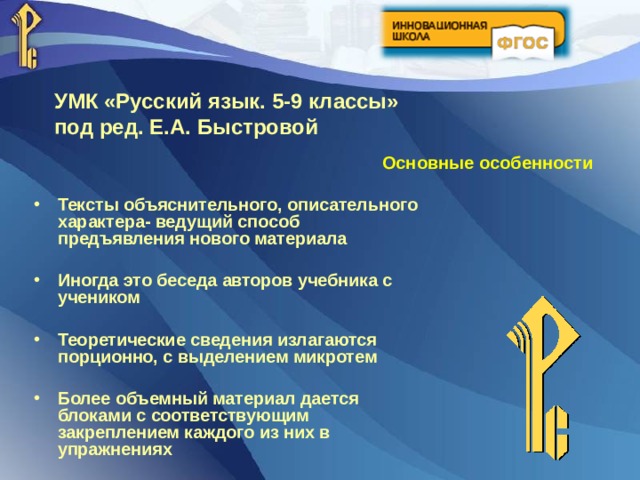 ИННОВАЦИОННАЯ ШКОЛА
ФГОС

УМК «Русский язык. 5-9 классы» под ред. Е.А. Быстровой

Основные особенности

• Тексты объяснительного, описательного характера- ведущий способ предъявления нового материала

• Иногда это беседа авторов учебника с учеником

• Теоретические сведения излагаются порционно, с выделением микротем

• Более объемный материал дается блоками с соответствующим закреплением каждого из них в упражнениях